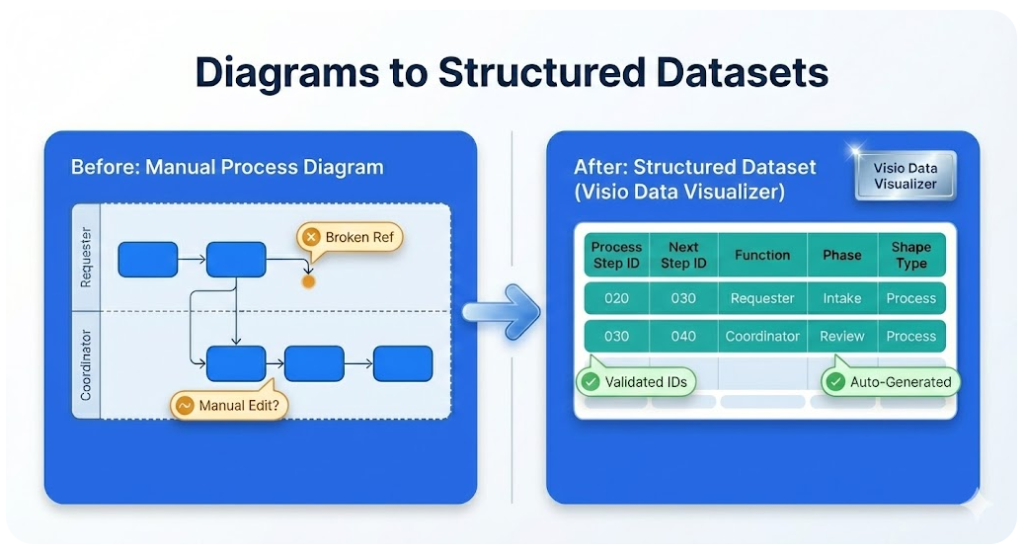 Diagrams to Structured Datasets

Before: Manual Process Diagram

Requester

Coordinator

Broken Ref

Manual Edit?

After: Structured Dataset (Visio Data Visualizer)

Visio Data Visualizer

| Process Step ID | Next Step ID | Function | Phase | Shape Type |
|---|---|---|---|---|
| 020 | 030 | Requester | Intake | Process |
| 030 | 040 | Coordinator | Review | Process |

Validated IDs

Auto-Generated